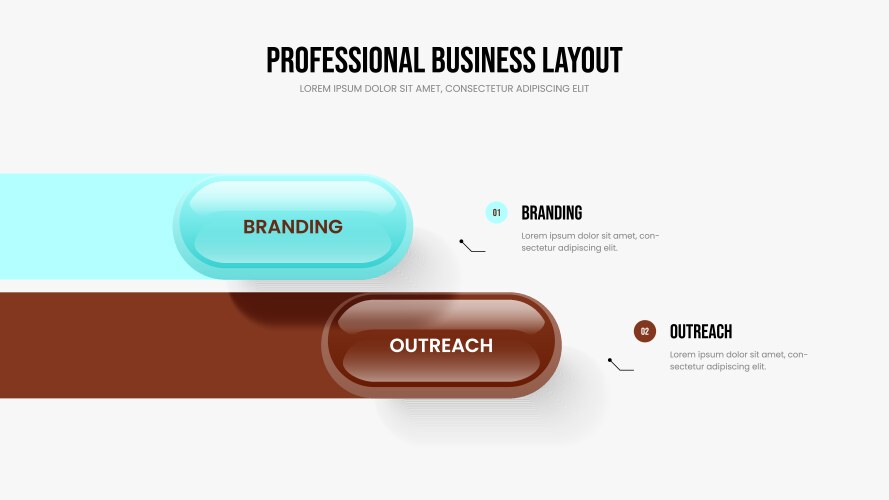 PROFESSIONAL BUSINESS LAYOUT

LOREM IPSUM DOLOR SIT AMET, CONSECTETUR ADIPISCING ELIT

BRANDING

01

BRANDING

Lorem ipsum dolor sit amet, consectetur adipiscing elit.

OUTREACH

02

OUTREACH

Lorem ipsum dolor sit amet, consectetur adipiscing elit.